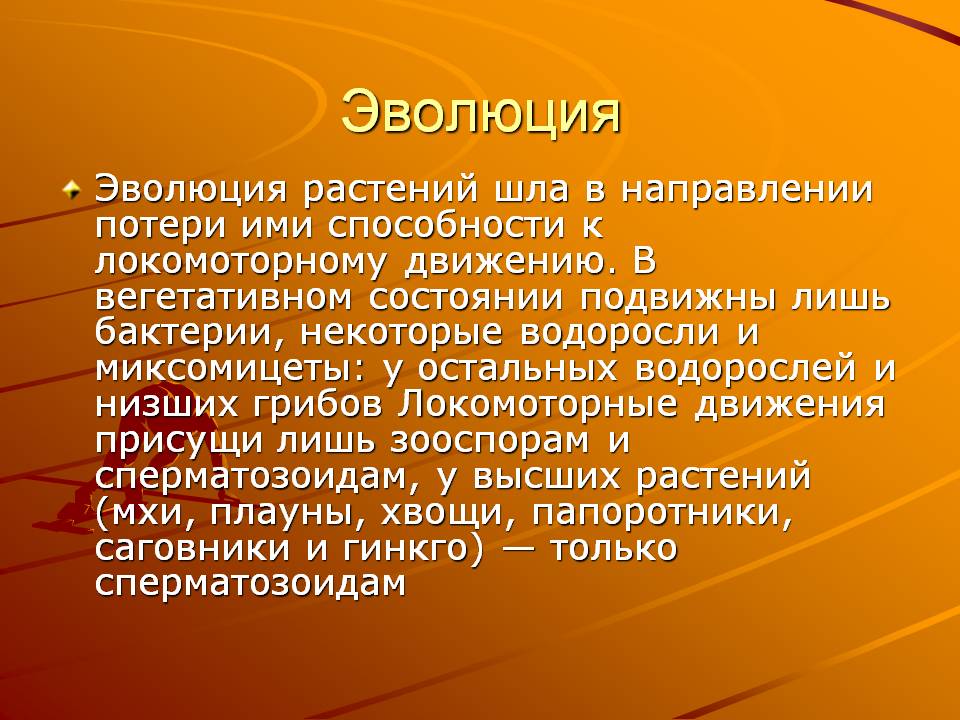 Эволюция

Эволюция растений шла в направлении потери ими способности к локомоторному движению. В вегетативном состоянии подвижны лишь бактерии, некоторые водоросли и миксомицеты: у остальных водорослей и низших грибов Локомоторные движения присущи лишь зооспорам и сперматозоидам, у высших растений (мхи, плауны, хвощи, папоротники, саговники и гинкго) — только сперматозоидам